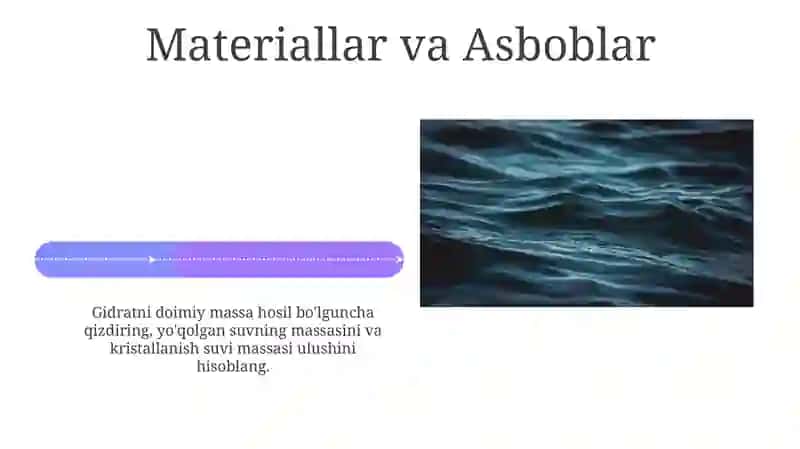 Materiallar va Asboblar

Gidratni doimiy massa hosil bo'lguncha qizdiring, yo'qolgan suvning massasini va kristallanish suvi massasi ulushini hisoblang.